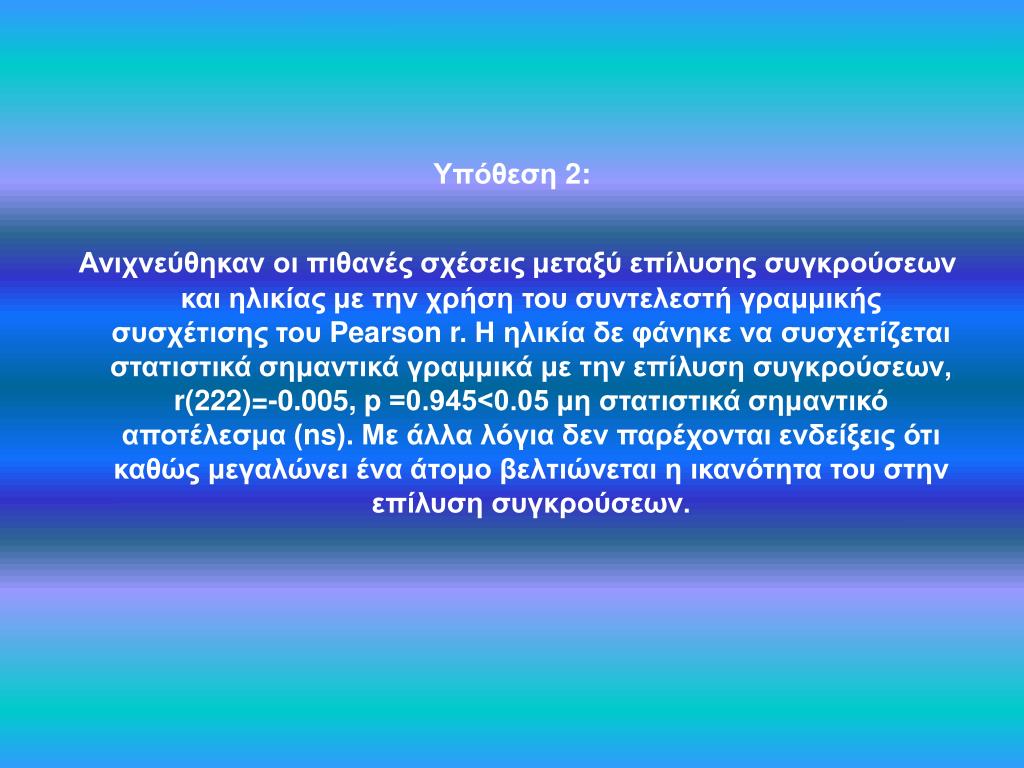 Υπόθεση 2:

Ανιχνεύθηκαν οι πιθανές σχέσεις μεταξύ επίλυσης συγκρούσεων και ηλικίας με την χρήση του συντελεστή γραμμικής συσχέτισης του Pearson r. Η ηλικία δε φάνηκε να συσχετίζεται στατιστικά σημαντικά γραμμικά με την επίλυση συγκρούσεων, r(222)=-0.005, p =0.945<0.05 μη στατιστικά σημαντικό αποτέλεσμα (ns). Με άλλα λόγια δεν παρέχονται ενδείξεις ότι καθώς μεγαλώνει ένα άτομο βελτιώνεται η ικανότητα του στην επίλυση συγκρούσεων.